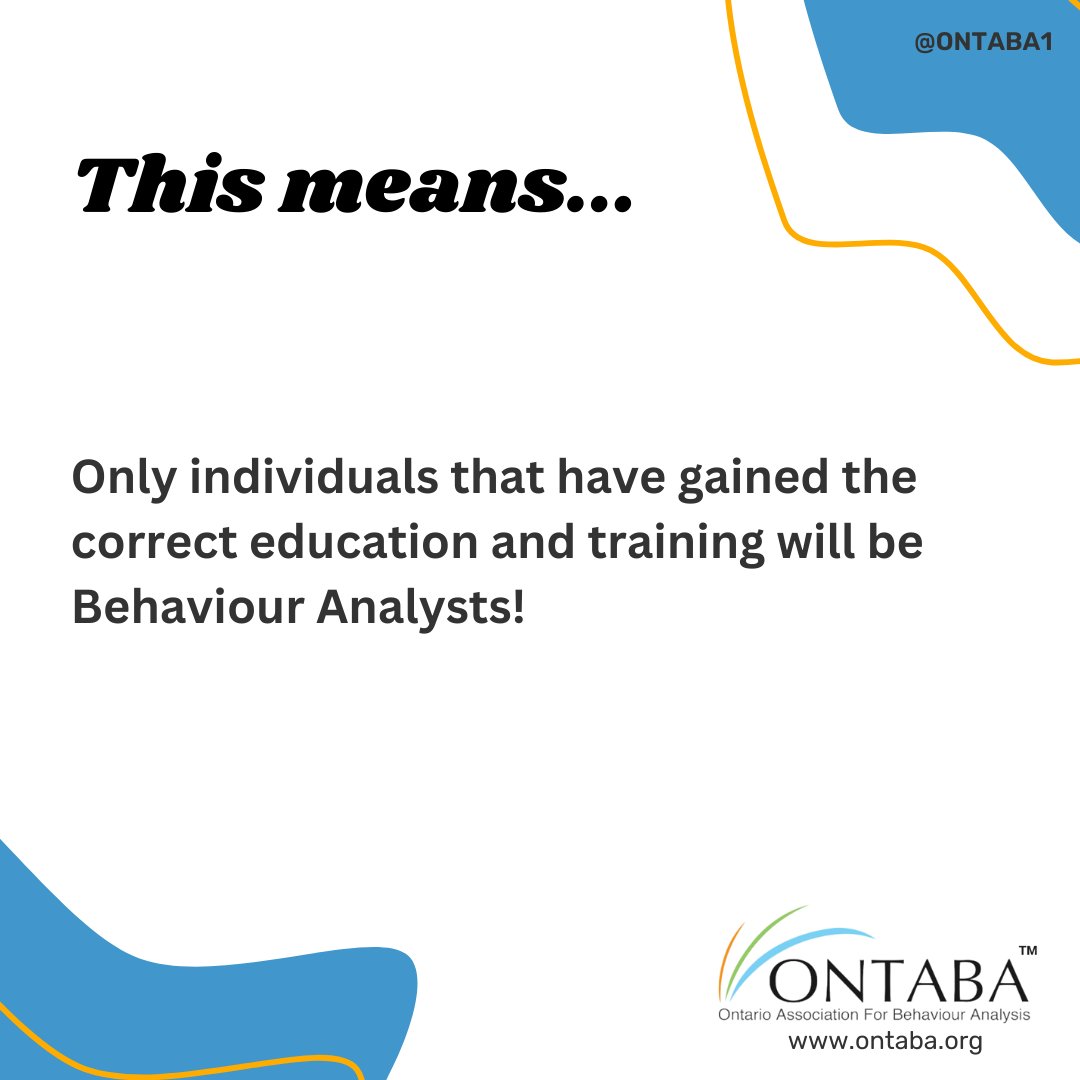 @ONTABA1

This means...

Only individuals that have gained the correct education and training will be Behaviour Analysts!

ONTABA™
Ontario Association For Behaviour Analysis
www.ontaba.org